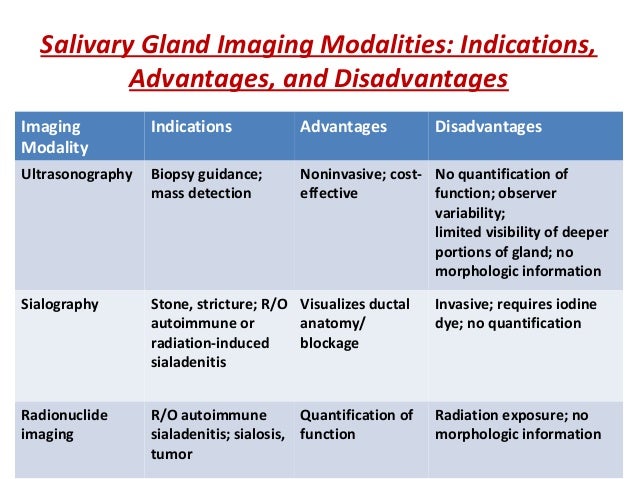 Salivary Gland Imaging Modalities: Indications, Advantages, and Disadvantages

| Imaging Modality | Indications | Advantages | Disadvantages |
|---|---|---|---|
| Ultrasonography | Biopsy guidance; mass detection | Noninvasive; cost-effective | No quantification of function; observer variability; limited visibility of deeper portions of gland; no morphologic information |
| Sialography | Stone, stricture; R/O autoimmune or radiation-induced sialadenitis | Visualizes ductal anatomy/ blockage | Invasive; requires iodine dye; no quantification |
| Radionuclide imaging | R/O autoimmune sialadenitis; sialosis, tumor | Quantification of function | Radiation exposure; no morphologic information |